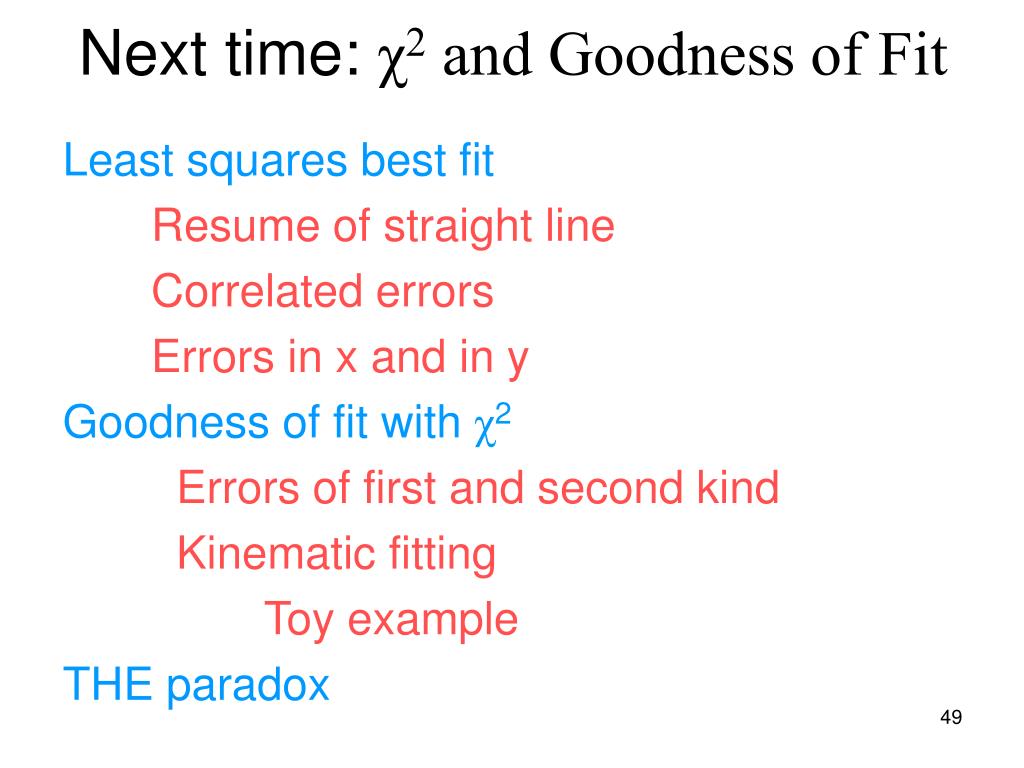 Next time: $\chi^2$ and Goodness of Fit

Least squares best fit

Resume of straight line

Correlated errors

Errors in x and in y

Goodness of fit with $\chi^2$

Errors of first and second kind

Kinematic fitting

Toy example

THE paradox

49